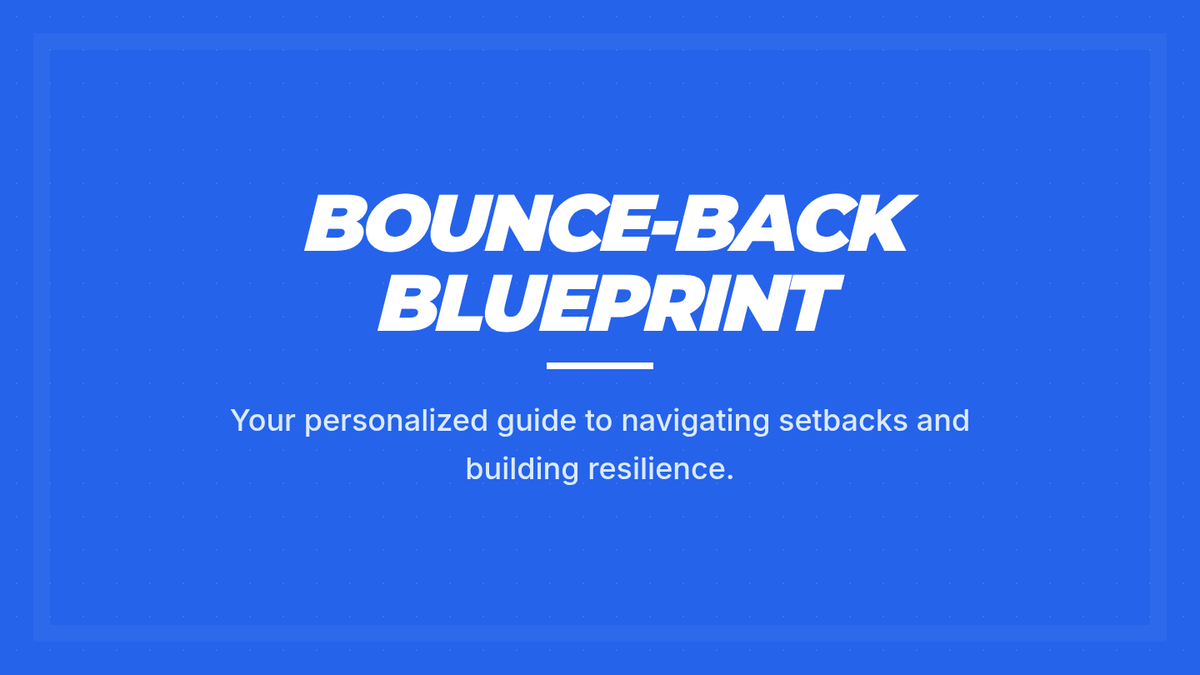 BOUNCE-BACK BLUEPRINT

Your personalized guide to navigating setbacks and building resilience.